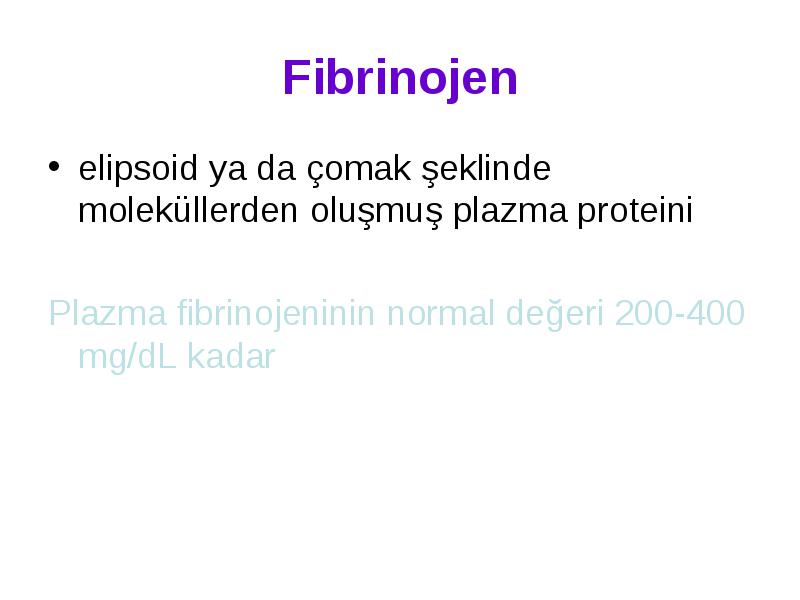 Fibrinojen

• elipsoid ya da çomak şeklinde moleküllerden oluşmuş plazma proteini

Plazma fibrinojeninin normal değeri 200-400 mg/dL kadar